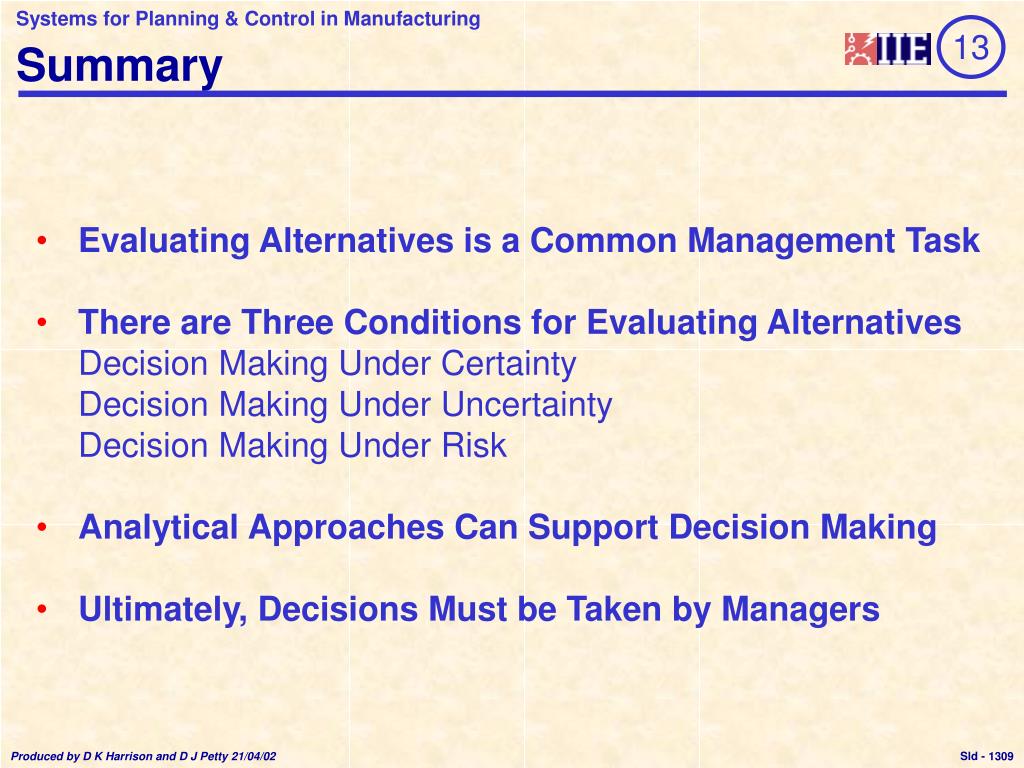 Systems for Planning & Control in Manufacturing

Summary

IIE 13

• Evaluating Alternatives is a Common Management Task

• There are Three Conditions for Evaluating Alternatives
Decision Making Under Certainty
Decision Making Under Uncertainty
Decision Making Under Risk

• Analytical Approaches Can Support Decision Making

• Ultimately, Decisions Must be Taken by Managers

Produced by D K Harrison and D J Petty 21/04/02

Sld - 1309